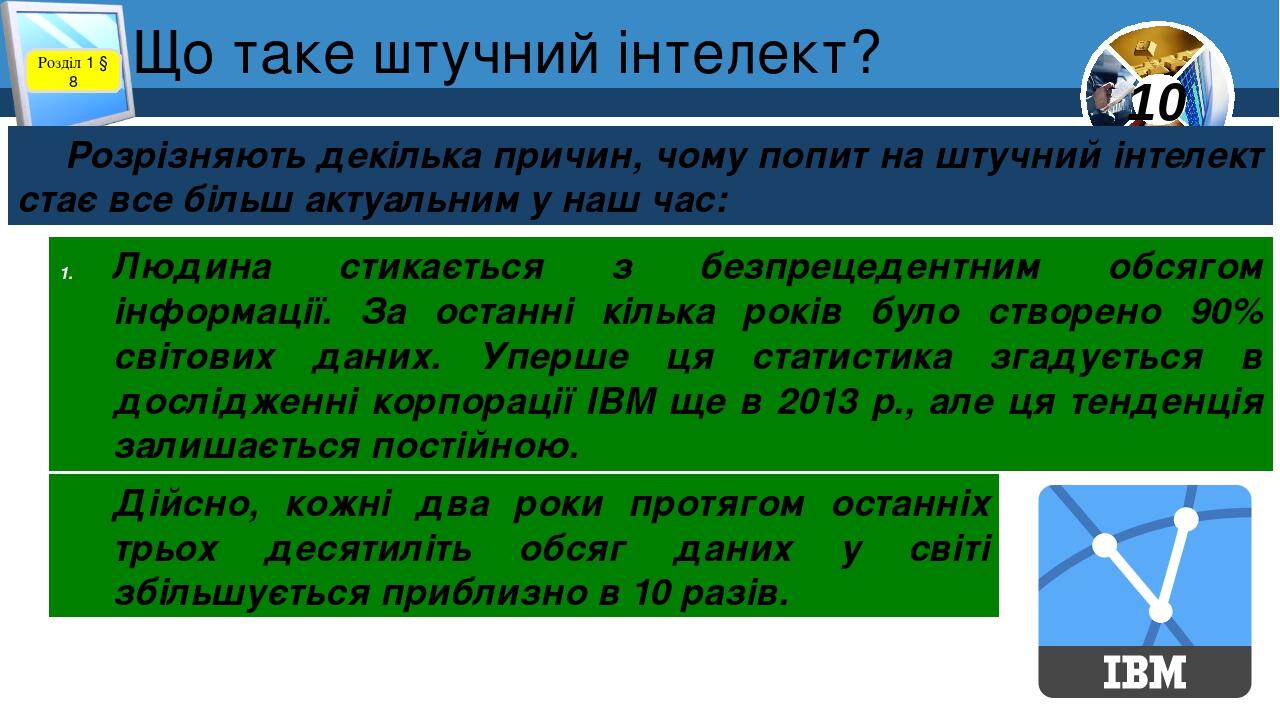 Розділ 1 § 8

Що таке штучний інтелект?

10

Розрізняють декілька причин, чому попит на штучний інтелект стає все більш актуальним у наш час:

1. Людина стикається з безпрецедентним обсягом інформації. За останні кілька років було створено 90% світових даних. Уперше ця статистика згадується в дослідженні корпорації IBM ще в 2013 р., але ця тенденція залишається постійною.

Дійсно, кожні два роки протягом останніх трьох десятиліть обсяг даних у світі збільшується приблизно в 10 разів.

IBM